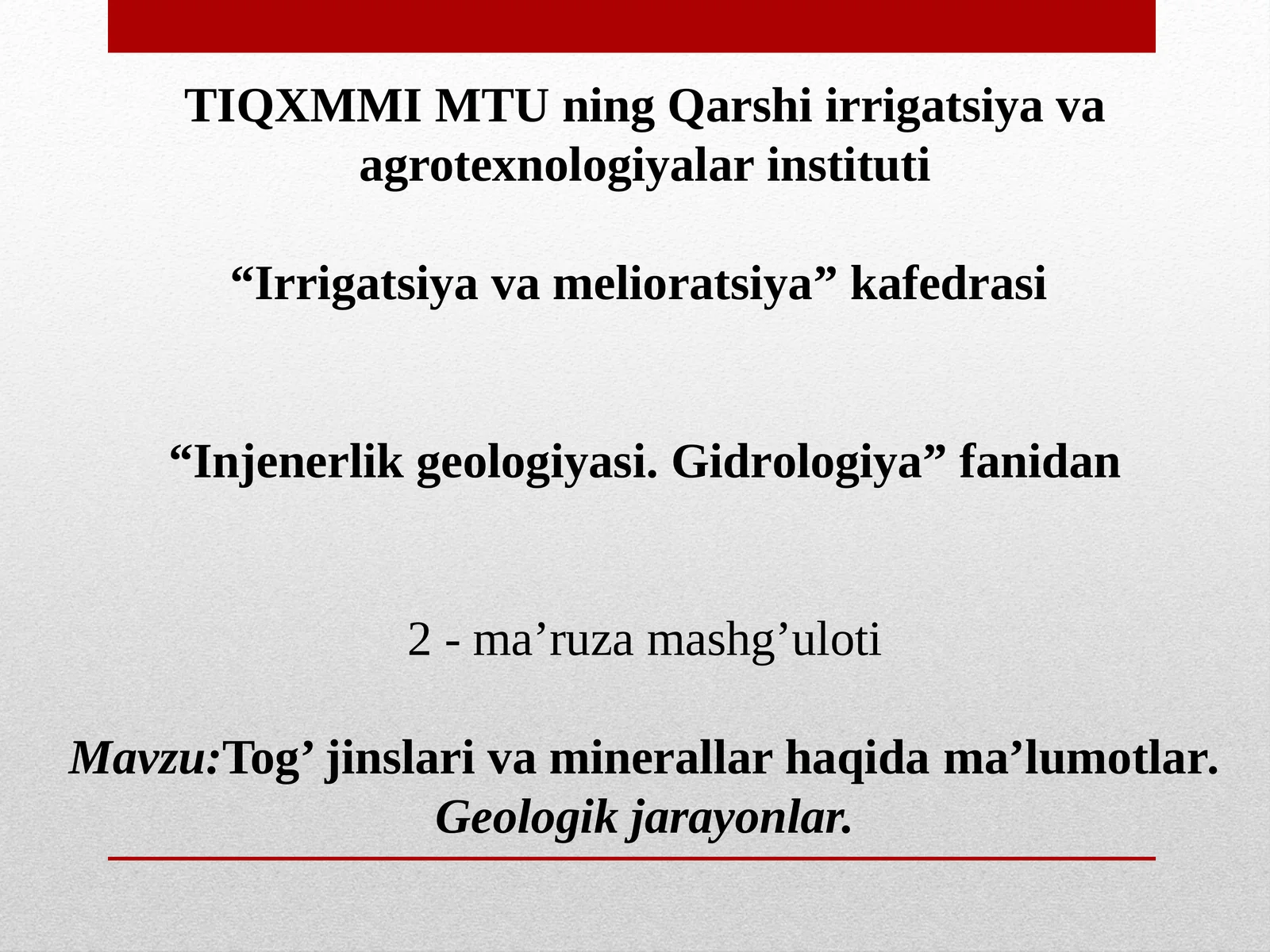 TIQXMMI MTU ning Qarshi irrigatsiya va agrotexnologiyalar instituti

“Irrigatsiya va melioratsiya” kafedrasi

“Injenerlik geologiyasi. Gidrologiya” fanidan

2 - ma’ruza mashg’uloti

Mavzu:Tog’ jinslari va minerallar haqida ma’lumotlar. Geologik jarayonlar.